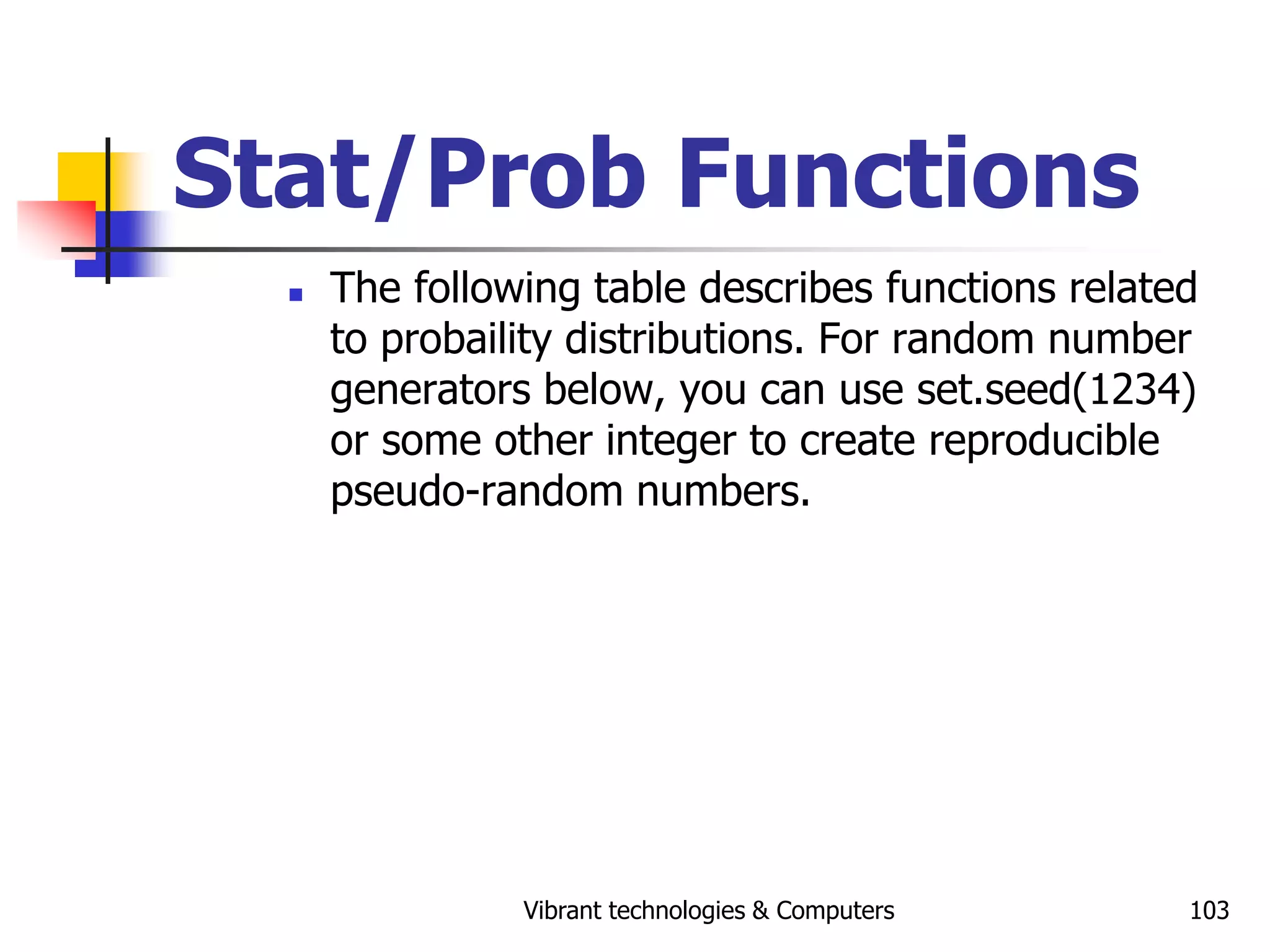 Stat/Prob Functions

The following table describes functions related to probaility distributions. For random number generators below, you can use set.seed(1234) or some other integer to create reproducible pseudo-random numbers.

Vibrant technologies & Computers

103